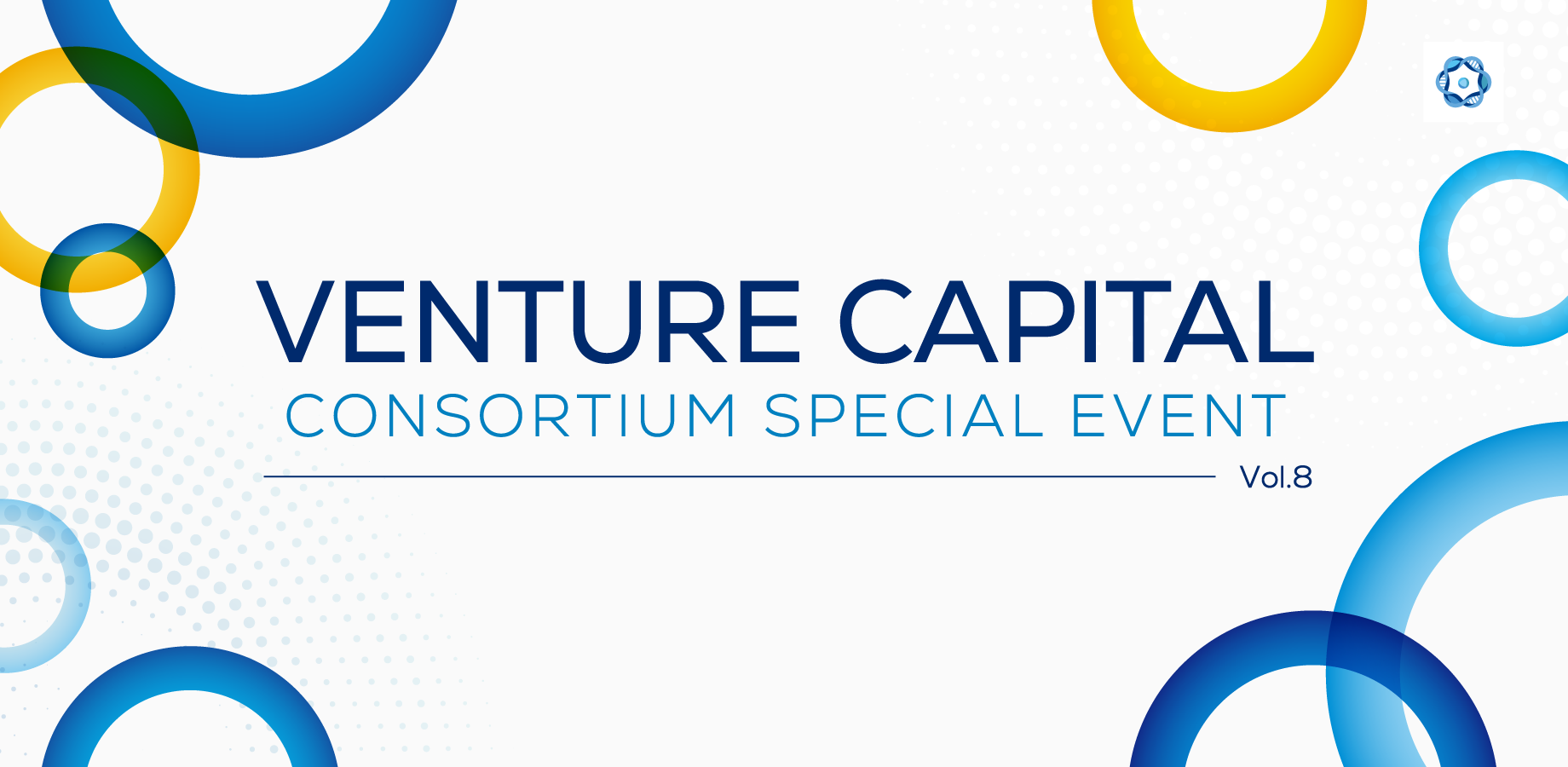 VENTURE CAPITAL

CONSORTIUM SPECIAL EVENT

Vol.8